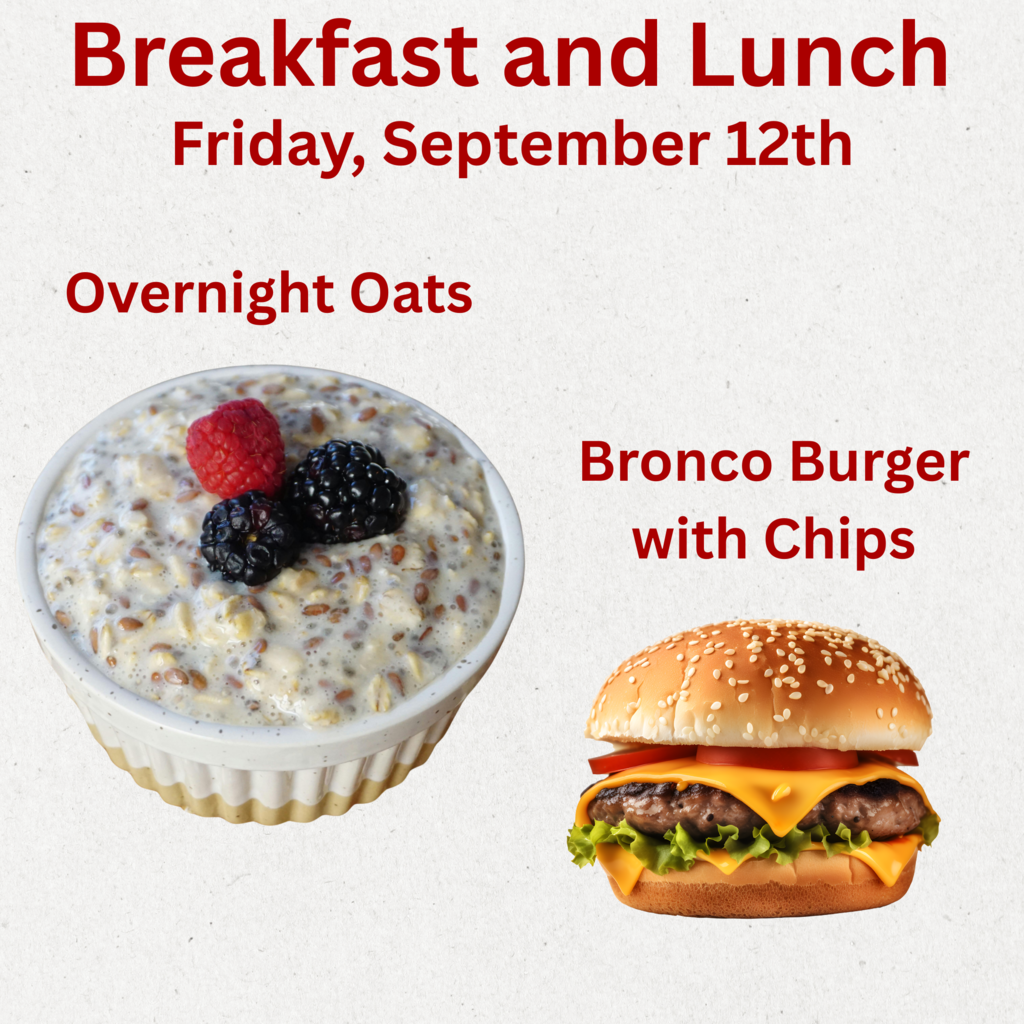 Breakfast and Lunch
Friday, September 12th

Overnight Oats

Bronco Burger with Chips